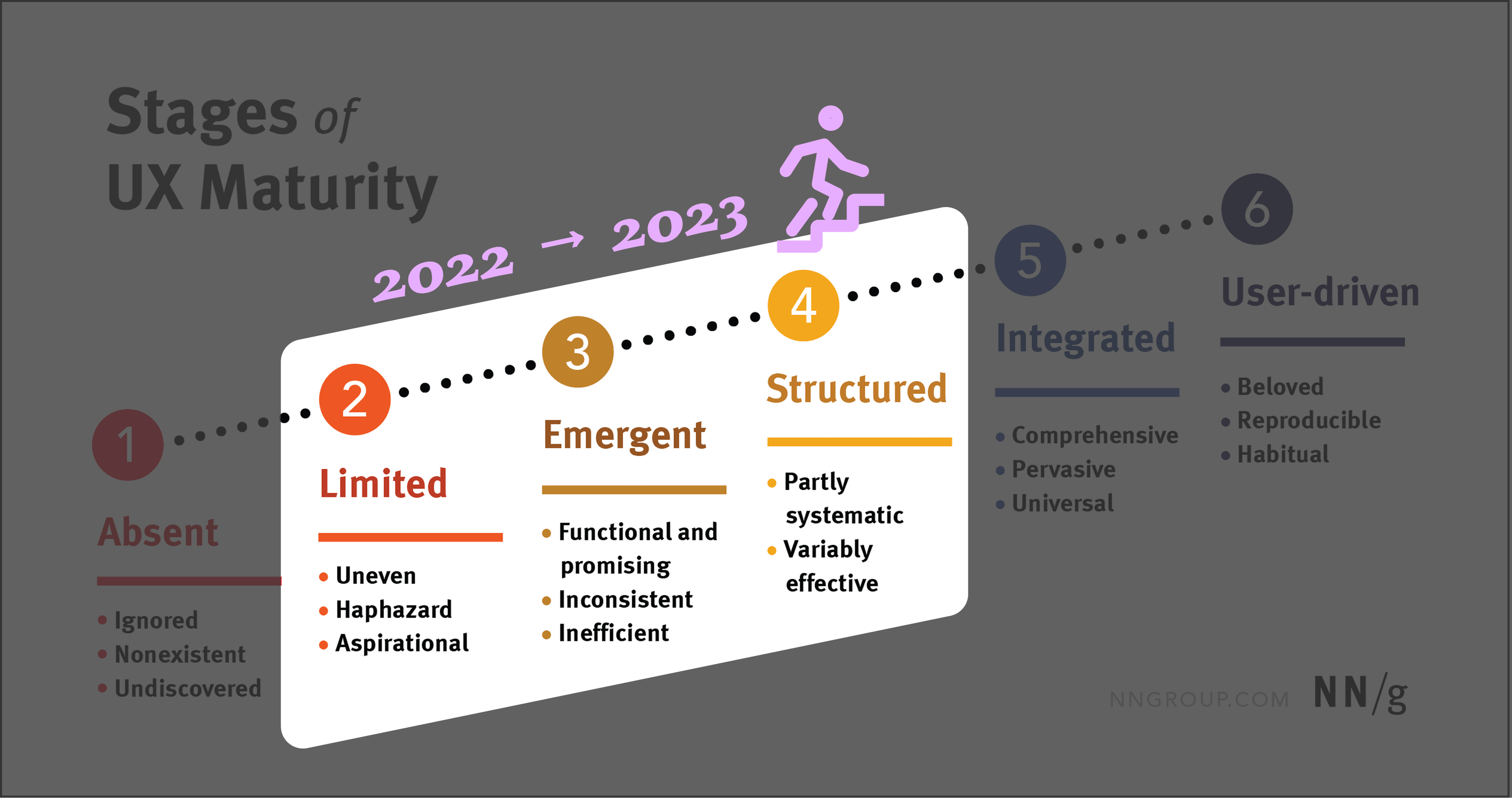 Stages of UX Maturity

2022 → 2023

1

Absent

• Ignored
• Nonexistent
• Undiscovered

2

Limited

• Uneven
• Haphazard
• Aspirational

3

Emergent

• Functional and promising
• Inconsistent
• Inefficient

4

Structured

• Partly systematic
• Variably effective

5

Integrated

• Comprehensive
• Pervasive
• Universal

6

User-driven

• Beloved
• Reproducible
• Habitual

NNGROUP.COM NN/g